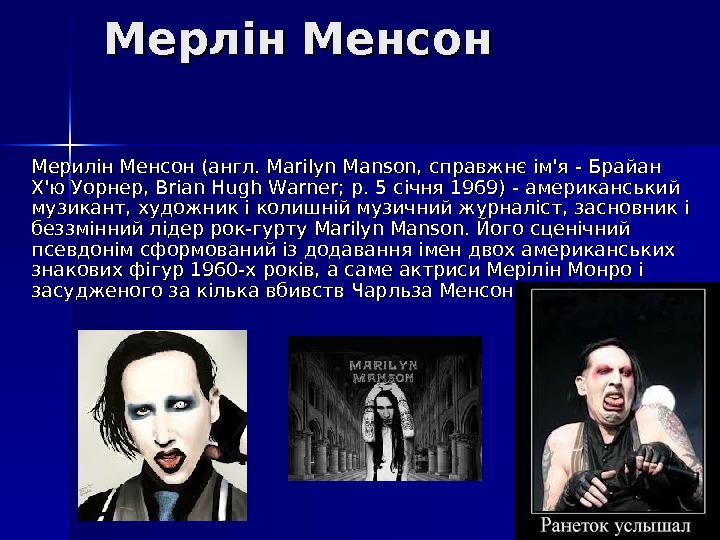 Мерлін Менсон

Мерилін Менсон (англ. Marilyn Manson, справжнє ім'я - Брайан Х'ю Уорнер, Brian Hugh Warner; р. 5 січня 1969) - американський музикант, художник і колишній музичний журналіст, засновник і беззмінний лідер рок-гурту Marilyn Manson. Його сценічний псевдонім сформований із додавання імен двох американських знакових фігур 1960-х років, а саме актриси Мерілін Монро і засудженого за кілька вбивств Чарльза Менсон

MARILYN MANSON

Ранеток услышал